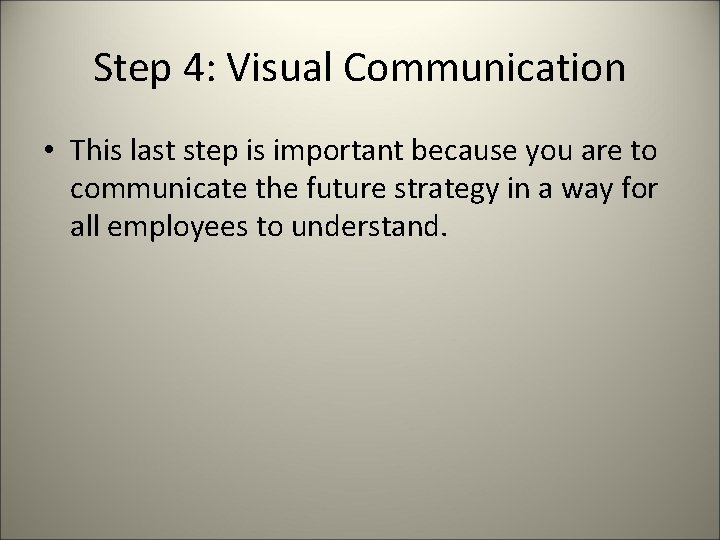 Step 4: Visual Communication

• This last step is important because you are to communicate the future strategy in a way for all employees to understand.